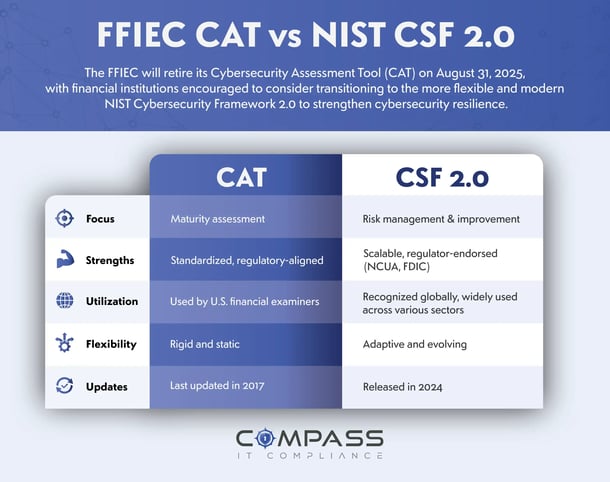 FFIEC CAT vs NIST CSF 2.0

The FFIEC will retire its Cybersecurity Assessment Tool (CAT) on August 31, 2025, with financial institutions encouraged to consider transitioning to the more flexible and modern NIST Cybersecurity Framework 2.0 to strengthen cybersecurity resilience.

| | CAT | CSF 2.0 |
|---|---|---|
| Focus | Maturity assessment | Risk management & improvement |
| Strengths | Standardized, regulatory-aligned | Scalable, regulator-endorsed (NCUA, FDIC) |
| Utilization | Used by U.S. financial examiners | Recognized globally, widely used across various sectors |
| Flexibility | Rigid and static | Adaptive and evolving |
| Updates | Last updated in 2017 | Released in 2024 |

COMPASS
IT COMPLIANCE